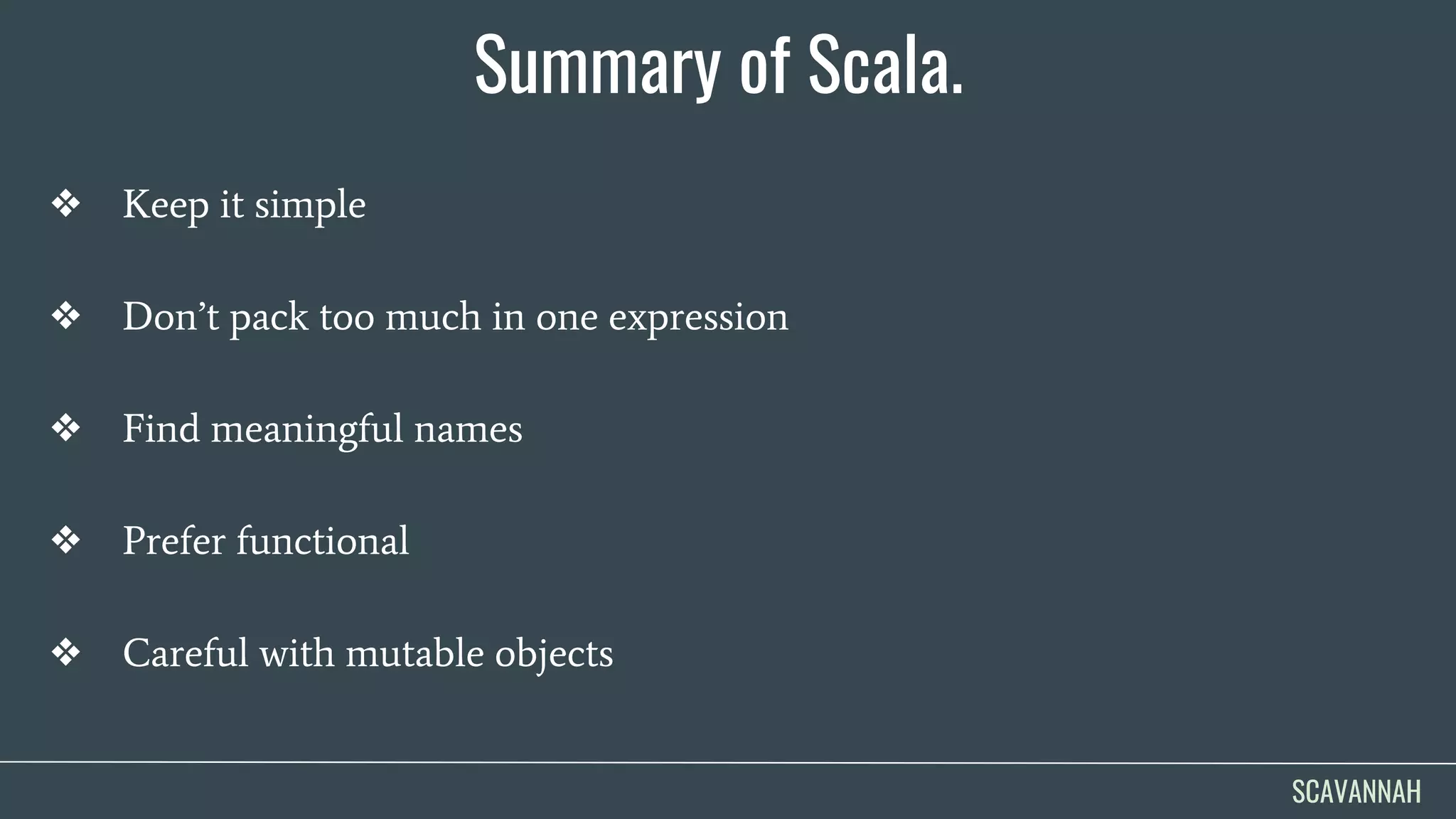 Summary of Scala.

❖ Keep it simple

❖ Don’t pack too much in one expression

❖ Find meaningful names

❖ Prefer functional

❖ Careful with mutable objects

SCAVANNAH